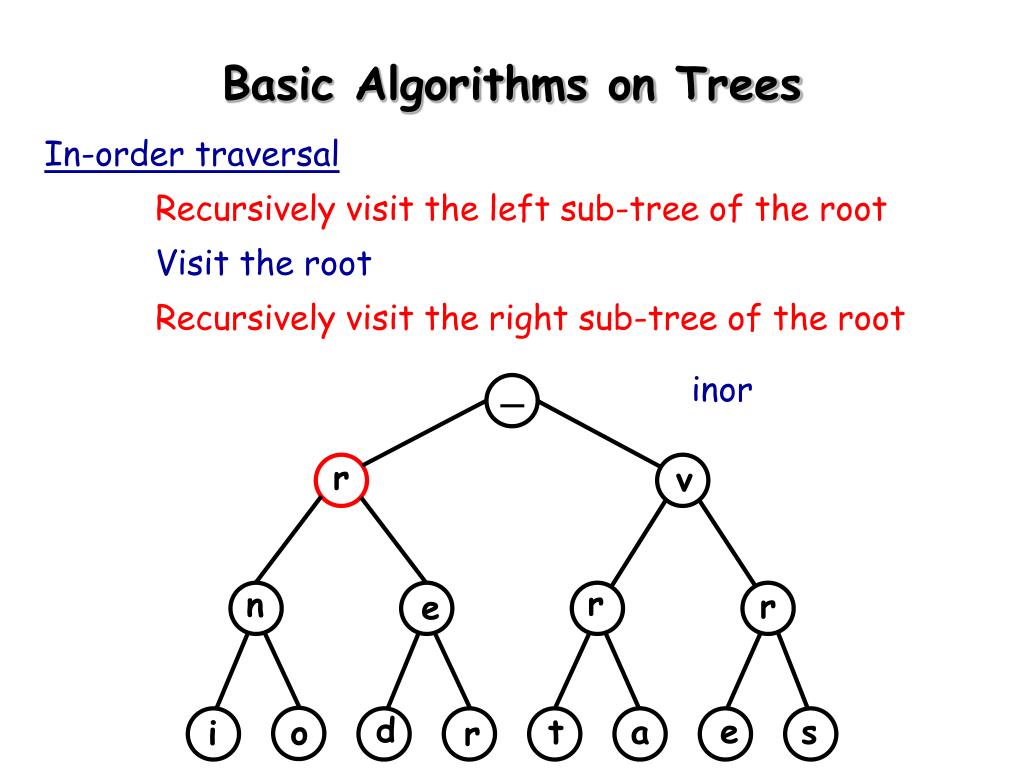 Basic Algorithms on Trees

In-order traversal

Recursively visit the left sub-tree of the root

Visit the root

Recursively visit the right sub-tree of the root

inor

_

r

v

n

e

r

r

i

o

d

r

t

a

e

s